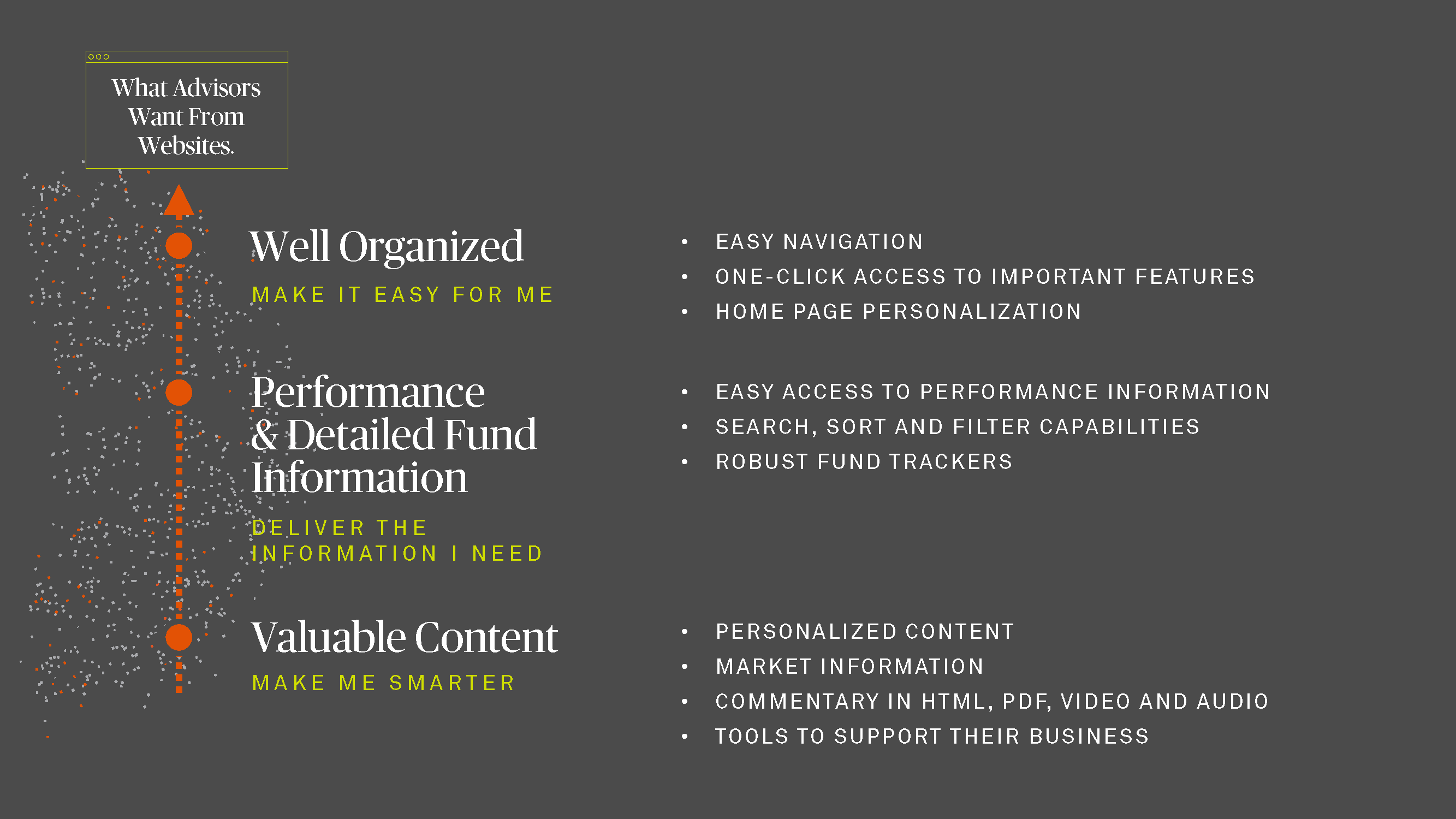 What Advisors Want From Websites.

Well Organized

MAKE IT EASY FOR ME

• EASY NAVIGATION
• ONE-CLICK ACCESS TO IMPORTANT FEATURES
• HOME PAGE PERSONALIZATION

Performance & Detailed Fund Information

DELIVER THE INFORMATION I NEED

• EASY ACCESS TO PERFORMANCE INFORMATION
• SEARCH, SORT AND FILTER CAPABILITIES
• ROBUST FUND TRACKERS

Valuable Content

MAKE ME SMARTER

• PERSONALIZED CONTENT
• MARKET INFORMATION
• COMMENTARY IN HTML, PDF, VIDEO AND AUDIO
• TOOLS TO SUPPORT THEIR BUSINESS